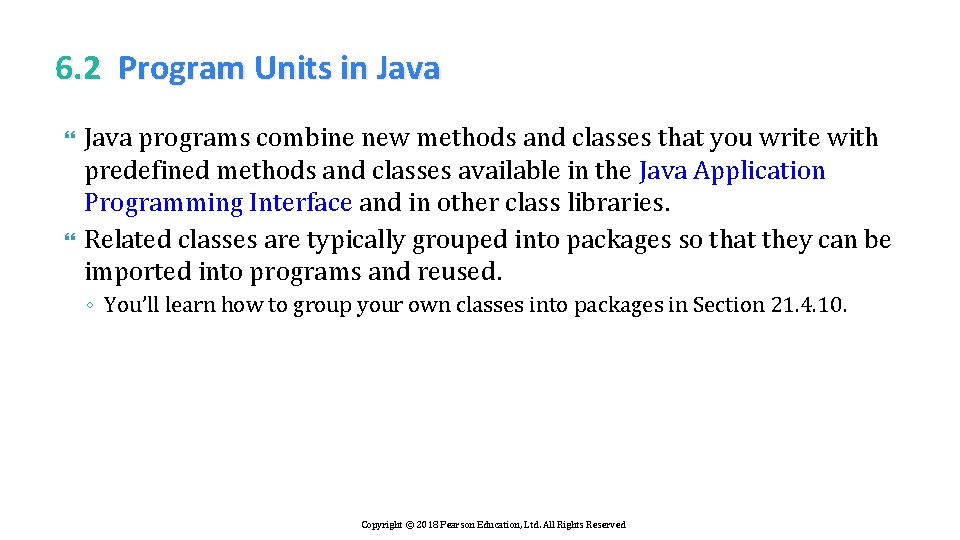 6.2 Program Units in Java

Java programs combine new methods and classes that you write with predefined methods and classes available in the Java Application Programming Interface and in other class libraries.

Related classes are typically grouped into packages so that they can be imported into programs and reused.

◦ You'll learn how to group your own classes into packages in Section 21.4.10.

Copyright © 2018 Pearson Education, Ltd. All Rights Reserved